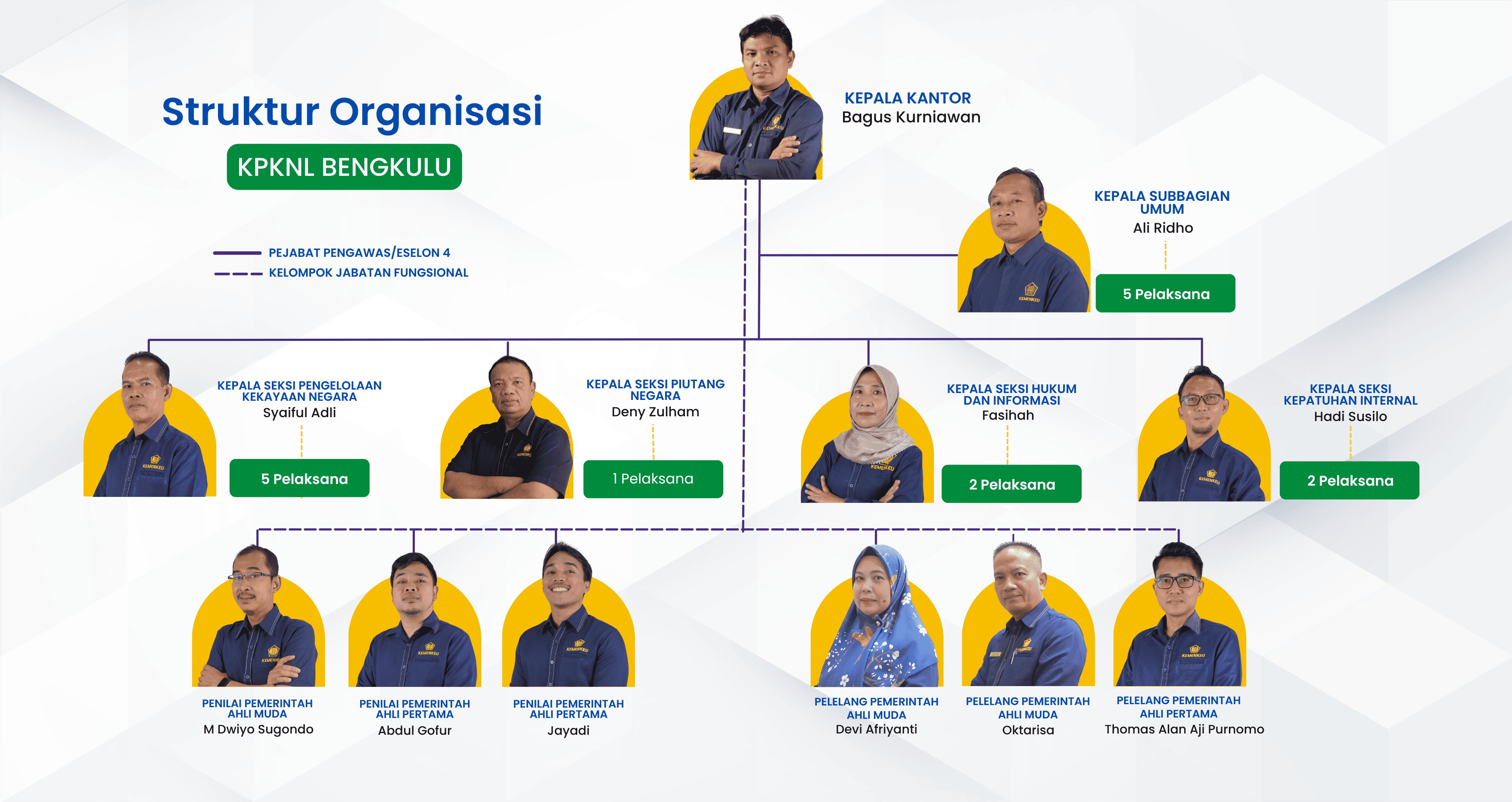 Struktur Organisasi

KPKNL BENGKULU

PEJABAT PENGAWAS/ESELON 4
KELOMPOK JABATAN FUNGSIONAL

KEPALA KANTOR
Bagus Kurniawan

KEPALA SUBBAGIAN UMUM
Ali Ridho
5 Pelaksana

KEPALA SEKSI PENGELOLAAN KEKAYAAN NEGARA
Syaiful Adli
5 Pelaksana

KEPALA SEKSI PIUTANG NEGARA
Deny Zulham
1 Pelaksana

KEPALA SEKSI HUKUM DAN INFORMASI
Fasihah
2 Pelaksana

KEPALA SEKSI KEPATUHAN INTERNAL
Hadi Susilo
2 Pelaksana

PENILAI PEMERINTAH AHLI MUDA
M Dwiyo Sugondo

PENILAI PEMERINTAH AHLI PERTAMA
Abdul Gofur

PENILAI PEMERINTAH AHLI PERTAMA
Jayadi

PELELANG PEMERINTAH AHLI MUDA
Devi Afriyanti

PELELANG PEMERINTAH AHLI MUDA
Oktarisa

PELELANG PEMERINTAH AHLI PERTAMA
Thomas Alan Aji Purnomo